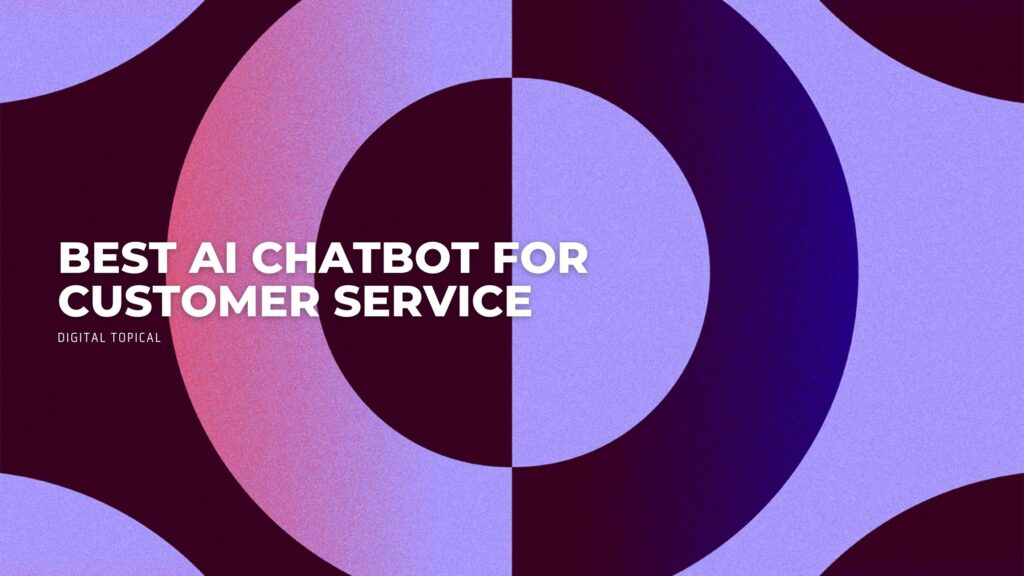 BEST AI CHATBOT FOR CUSTOMER SERVICE

DIGITAL TOPICAL